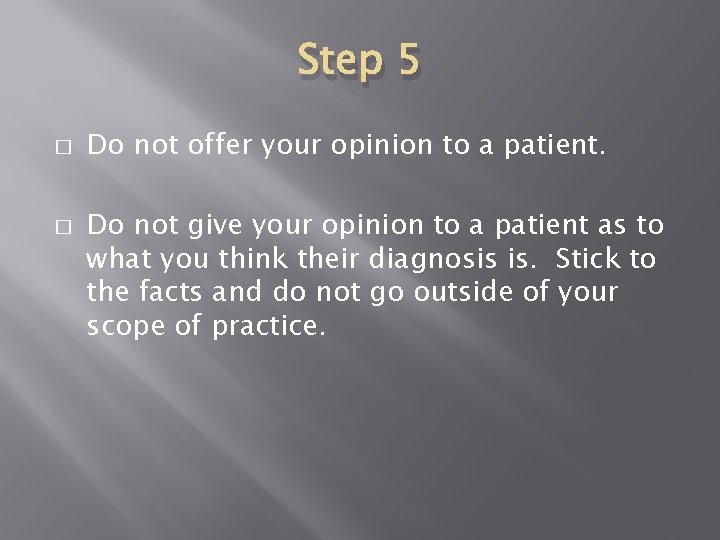 Step 5

□ Do not offer your opinion to a patient.

□ Do not give your opinion to a patient as to what you think their diagnosis is.  Stick to the facts and do not go outside of your scope of practice.